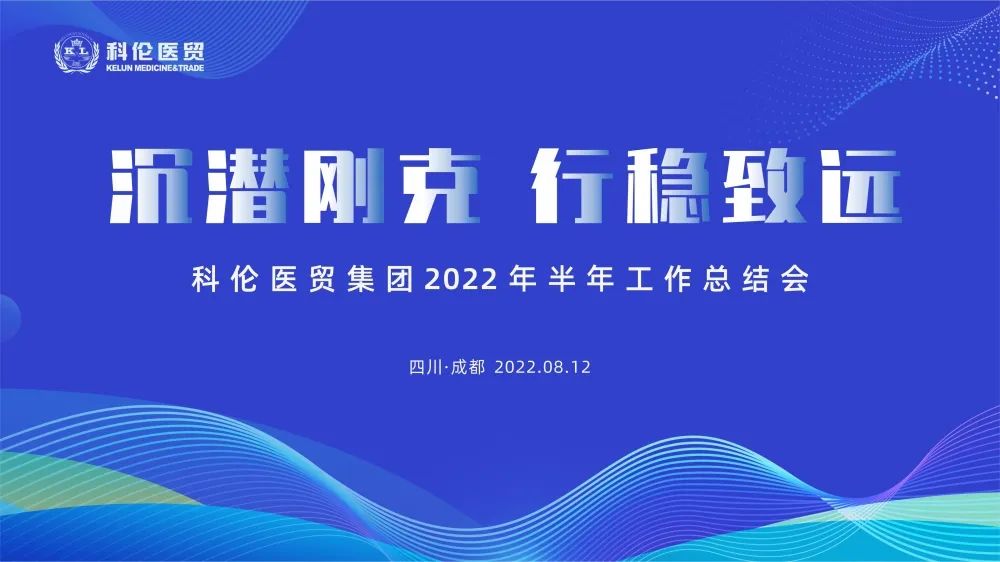 KL 科伦医贸
KELUN MEDICINE&TRADE

沉潜刚克 行稳致远

科伦医贸集团2022年半年工作总结会

四川·成都 2022.08.12